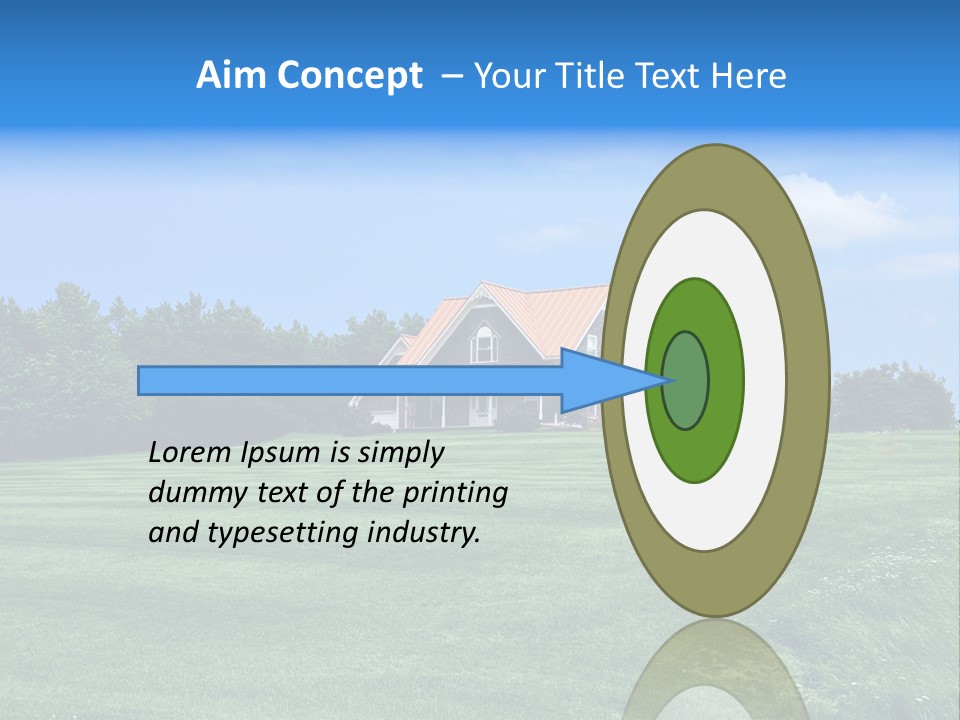 Aim Concept – Your Title Text Here

Lorem Ipsum is simply dummy text of the printing and typesetting industry.